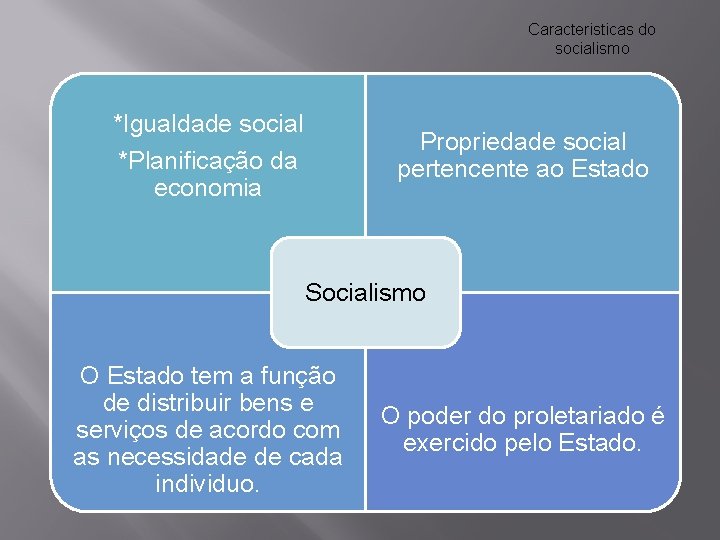 Caracteristicas do socialismo

*Igualdade social

*Planificação da economia

Propriedade social pertencente ao Estado

Socialismo

O Estado tem a função de distribuir bens e serviços de acordo com as necessidade de cada individuo.

O poder do proletariado é exercido pelo Estado.